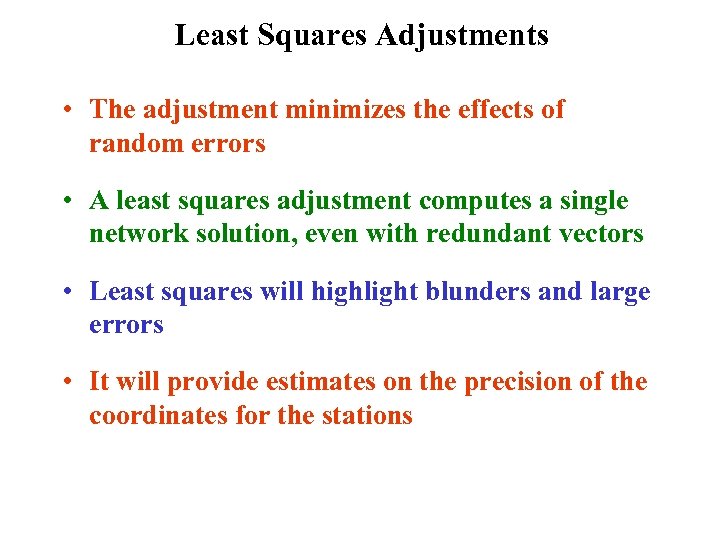 Least Squares Adjustments

• The adjustment minimizes the effects of random errors

• A least squares adjustment computes a single network solution, even with redundant vectors

• Least squares will highlight blunders and large errors

• It will provide estimates on the precision of the coordinates for the stations